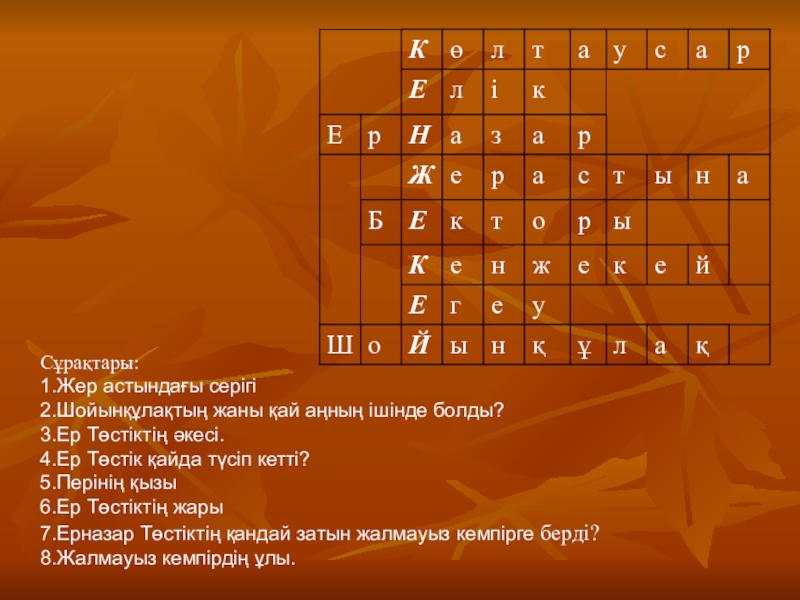 |  |  | К | ө | л | т | а | у | с | а | р |
|---|---|---|---|---|---|---|---|---|---|---|
|  |  | Е | л | і | к |  |  |  |  |  |
| Е | р | Н | а | з | а | р |  |  |  |  |
|  |  | Ж | е | р | а | с | т | ы | н | а |
|  | Б | Е | к | т | о | р | ы |  |  |  |
|  |  | К | е | н | ж | е | к | е | й |  |
|  |  | Е | г | е | у |  |  |  |  |  |
| Ш | о | Й | ы | н | қ | ұ | л | а | қ |  |

Сұрақтары:
1.Жер астындағы серігі
2.Шойынқұлақтың жаны қай аңның ішінде болды?
3.Ер Төстіктің әкесі.
4.Ер Төстік қайда түсіп кетті?
5.Перінің қызы
6.Ер Төстіктің жары
7.Ерназар Төстіктің қандай затын жалмауыз кемпірге берді?
8.Жалмауыз кемпірдің ұлы.